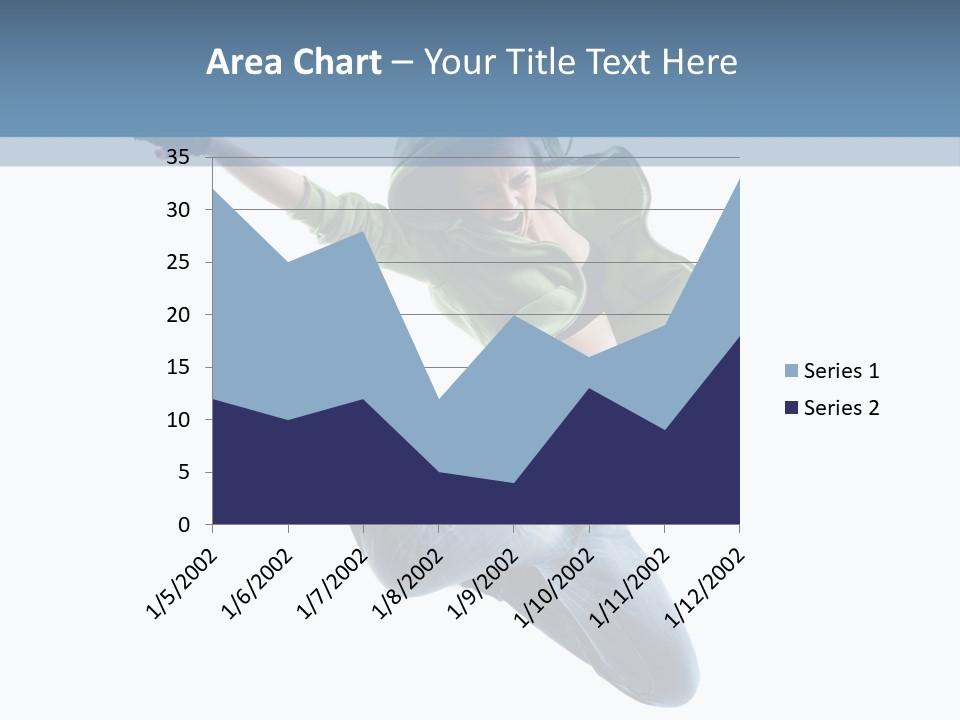 Area Chart – Your Title Text Here

35
30
25
20
15
10
5
0

1/5/2002
1/6/2002
1/7/2002
1/8/2002
1/9/2002
1/10/2002
1/11/2002
1/12/2002

Series 1
Series 2